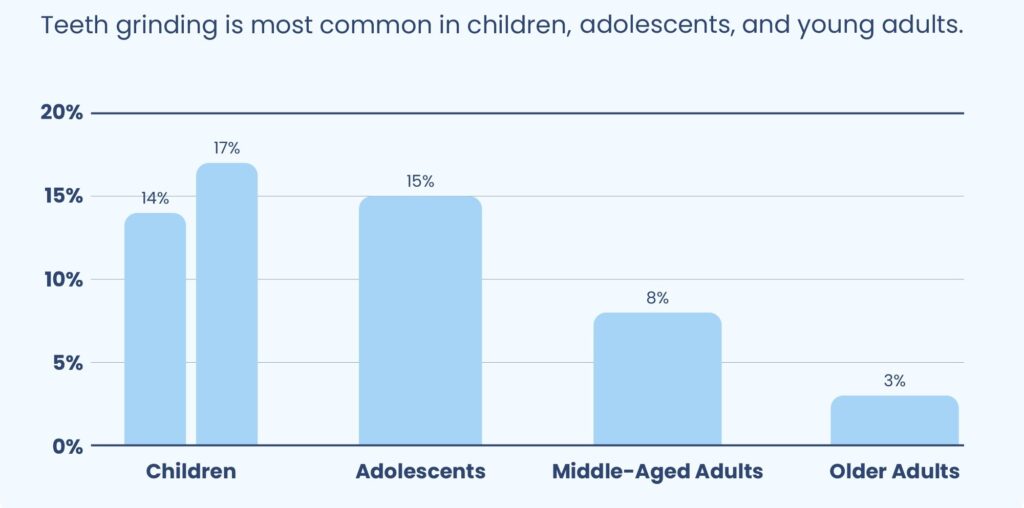 Teeth grinding is most common in children, adolescents, and young adults.

20%
15%
10%
5%
0%

14%
17%
15%
8%
3%

Children
Adolescents
Middle-Aged Adults
Older Adults